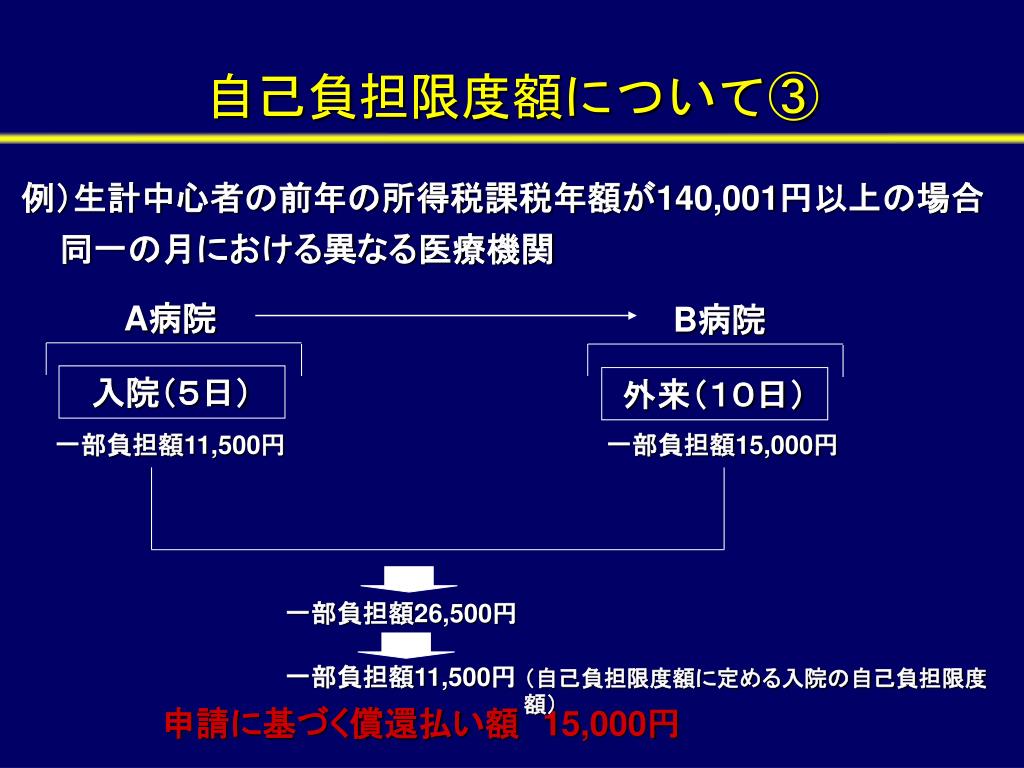 自己負担限度額について③

例）生計中心者の前年の所得税課税年額が140,001円以上の場合
同一の月における異なる医療機関

A病院

B病院

入院（５日）

外来（１０日）

一部負担額11,500円

一部負担額15,000円

一部負担額26,500円

一部負担額11,500円（自己負担限度額に定める入院の自己負担限度額）

申請に基づく償還払い額 15,000円